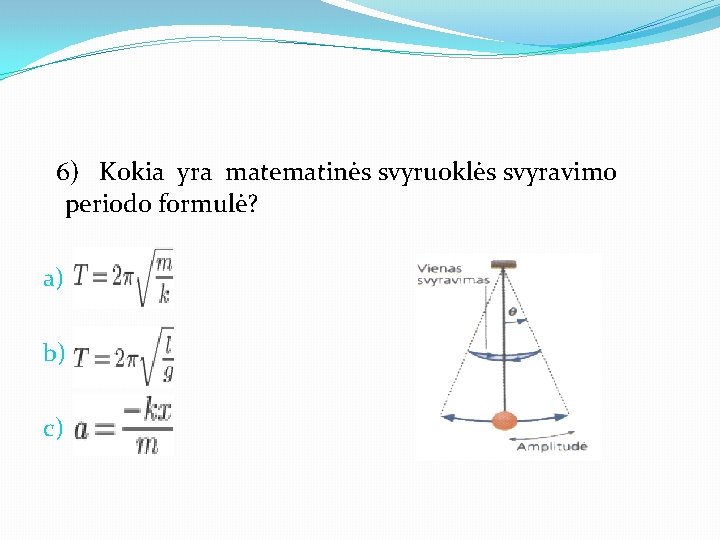 6) Kokia yra matematinės svyruoklės svyravimo periodo formulė?

a) $T = 2\pi\sqrt{\frac{m}{k}}$

b) $T = 2\pi\sqrt{\frac{l}{g}}$

c) $a = \frac{-kx}{m}$

Vienas svyravimas

$\theta$

Amplitudė